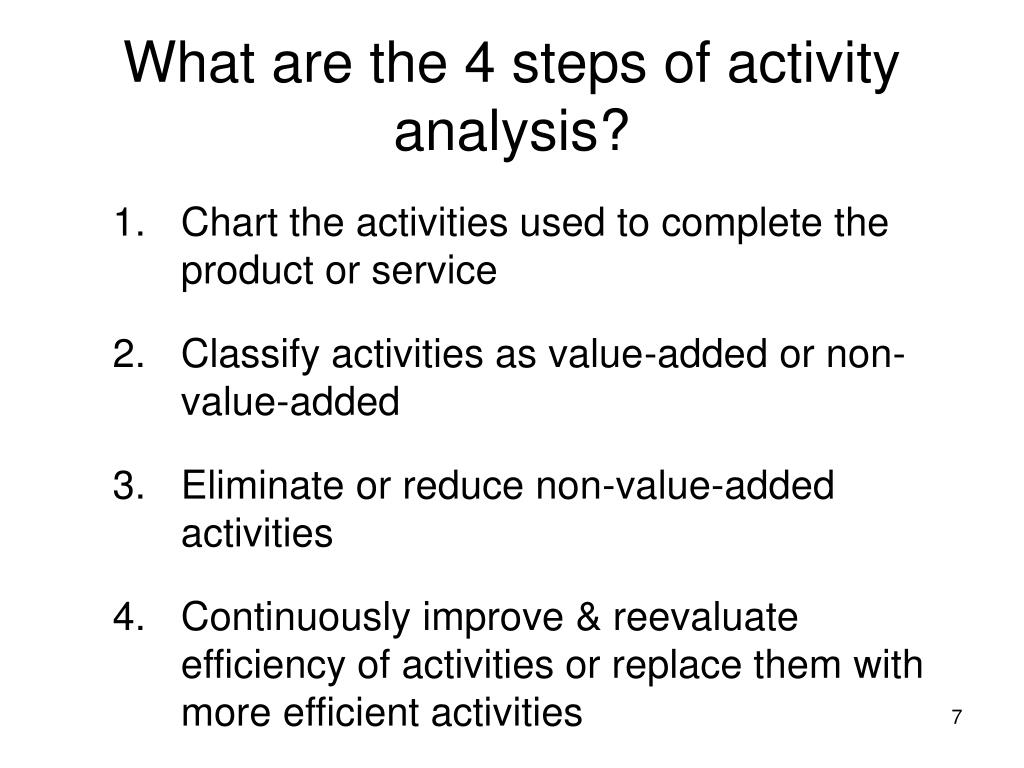 What are the 4 steps of activity analysis?

1. Chart the activities used to complete the product or service

2. Classify activities as value-added or non-value-added

3. Eliminate or reduce non-value-added activities

4. Continuously improve & reevaluate efficiency of activities or replace them with more efficient activities

7